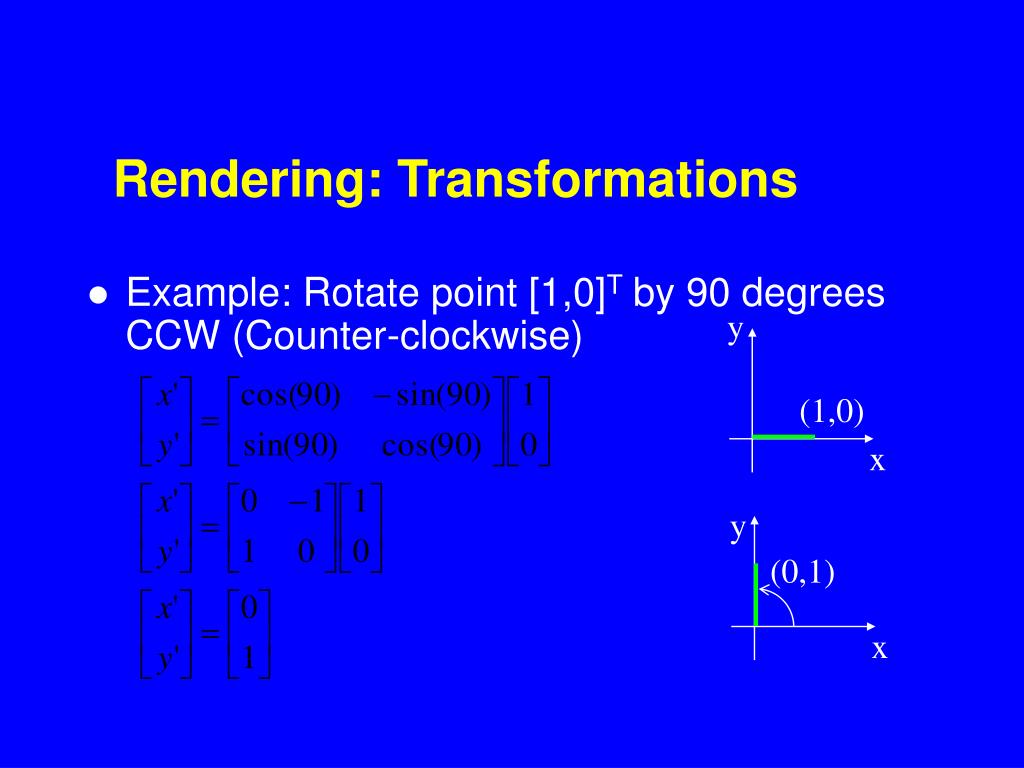 Rendering: Transformations

● Example: Rotate point $[1,0]^T$ by 90 degrees CCW (Counter-clockwise)

$\begin{bmatrix} x' \\ y' \end{bmatrix} = \begin{bmatrix} \cos(90) & -\sin(90) \\ \sin(90) & \cos(90) \end{bmatrix} \begin{bmatrix} 1 \\ 0 \end{bmatrix}$

$\begin{bmatrix} x' \\ y' \end{bmatrix} = \begin{bmatrix} 0 & -1 \\ 1 & 0 \end{bmatrix} \begin{bmatrix} 1 \\ 0 \end{bmatrix}$

$\begin{bmatrix} x' \\ y' \end{bmatrix} = \begin{bmatrix} 0 \\ 1 \end{bmatrix}$

y
(1,0)
x

y
(0,1)
x